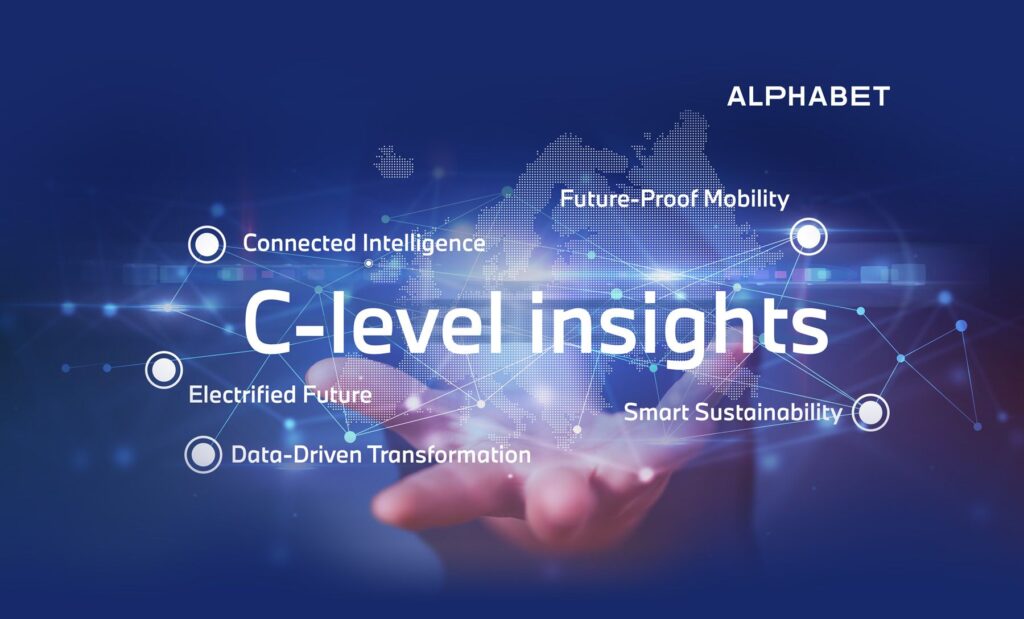 ALPHABET

Future-Proof Mobility

Connected Intelligence

C-level insights

Electrified Future

Smart Sustainability

Data-Driven Transformation